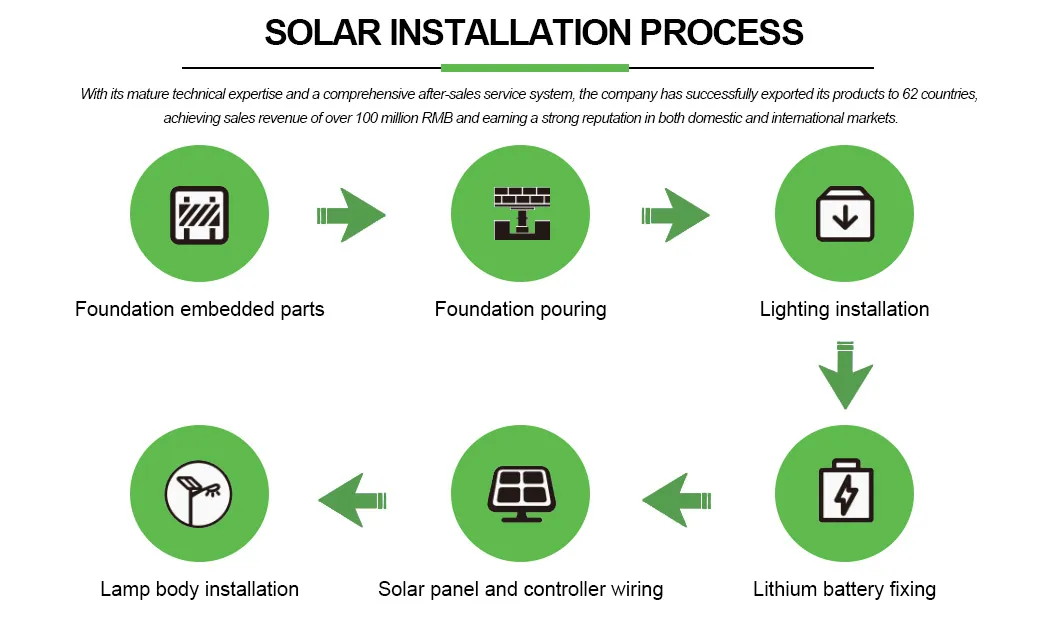 SOLAR INSTALLATION PROCESS

With its mature technical expertise and a comprehensive after-sales service system, the company has successfully exported its products to 62 countries, achieving sales revenue of over 100 million RMB and earning a strong reputation in both domestic and international markets.

Foundation embedded parts

Foundation pouring

Lighting installation

Lithium battery fixing

Solar panel and controller wiring

Lamp body installation